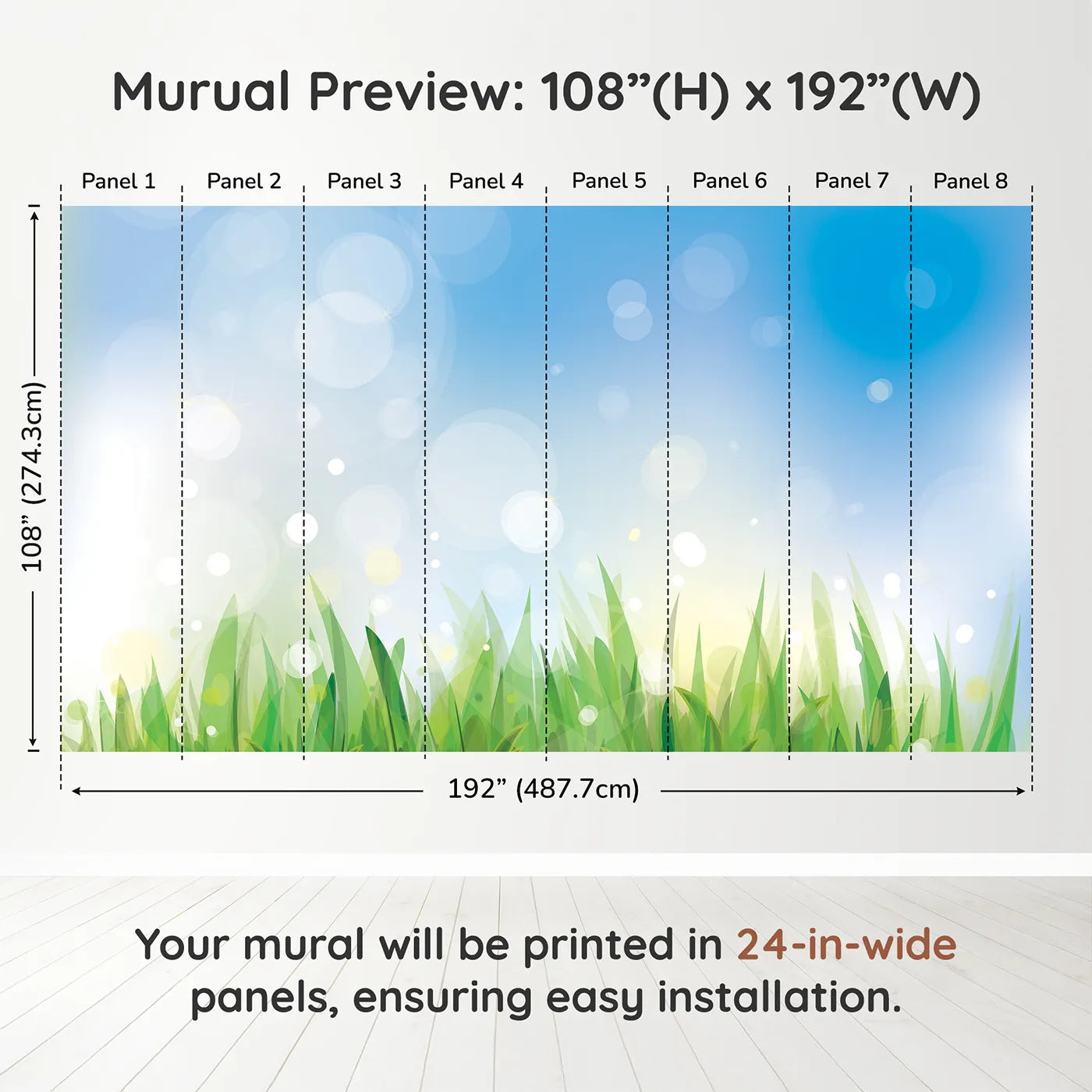 Murual Preview: 108”(H) x 192”(W)

Panel 1 Panel 2 Panel 3 Panel 4 Panel 5 Panel 6 Panel 7 Panel 8

108” (274.3cm)

192” (487.7cm)

Your mural will be printed in 24-in-wide panels, ensuring easy installation.